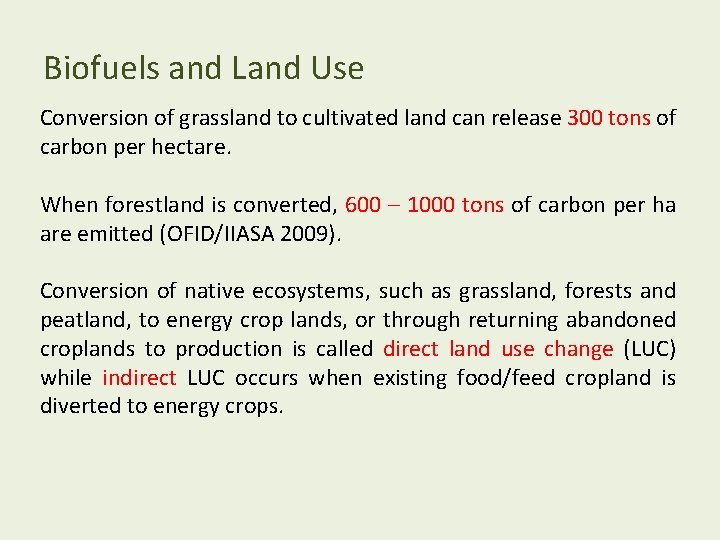 Biofuels and Land Use

Conversion of grassland to cultivated land can release 300 tons of carbon per hectare.

When forestland is converted, 600 – 1000 tons of carbon per ha are emitted (OFID/IIASA 2009).

Conversion of native ecosystems, such as grassland, forests and peatland, to energy crop lands, or through returning abandoned croplands to production is called direct land use change (LUC) while indirect LUC occurs when existing food/feed cropland is diverted to energy crops.